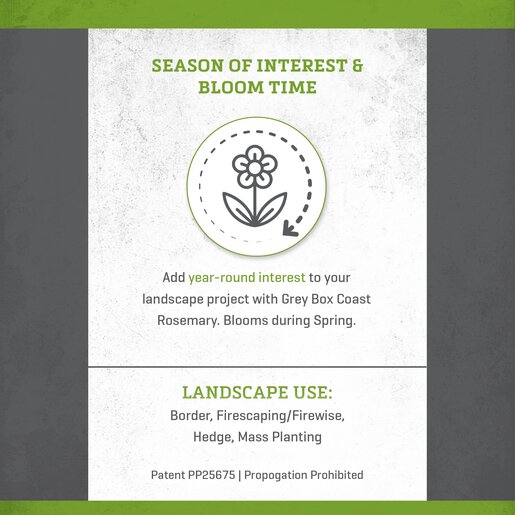 SEASON OF INTEREST & BLOOM TIME

Add year-round interest to your landscape project with Grey Box Coast Rosemary. Blooms during Spring.

LANDSCAPE USE:

Border, Firescaping/Firewise, Hedge, Mass Planting

Patent PP25675 | Propogation Prohibited